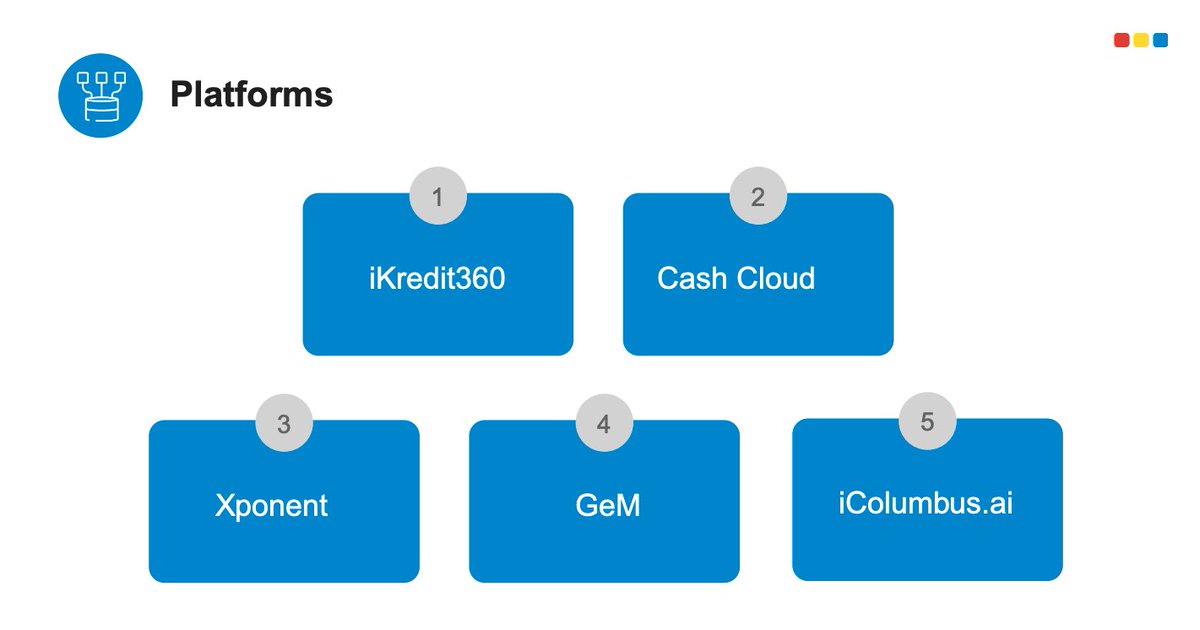 Platforms

1
iKredit360

2
Cash Cloud

3
Xponent

4
GeM

5
iColumbus.ai